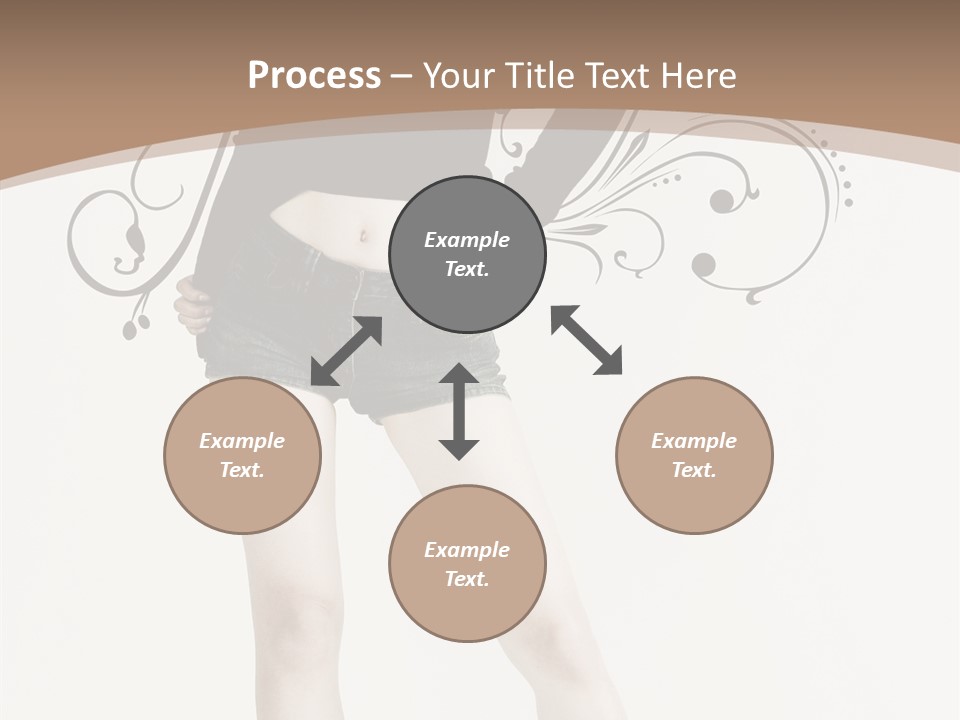 Process – Your Title Text Here

Example Text.

Example Text.

Example Text.

Example Text.